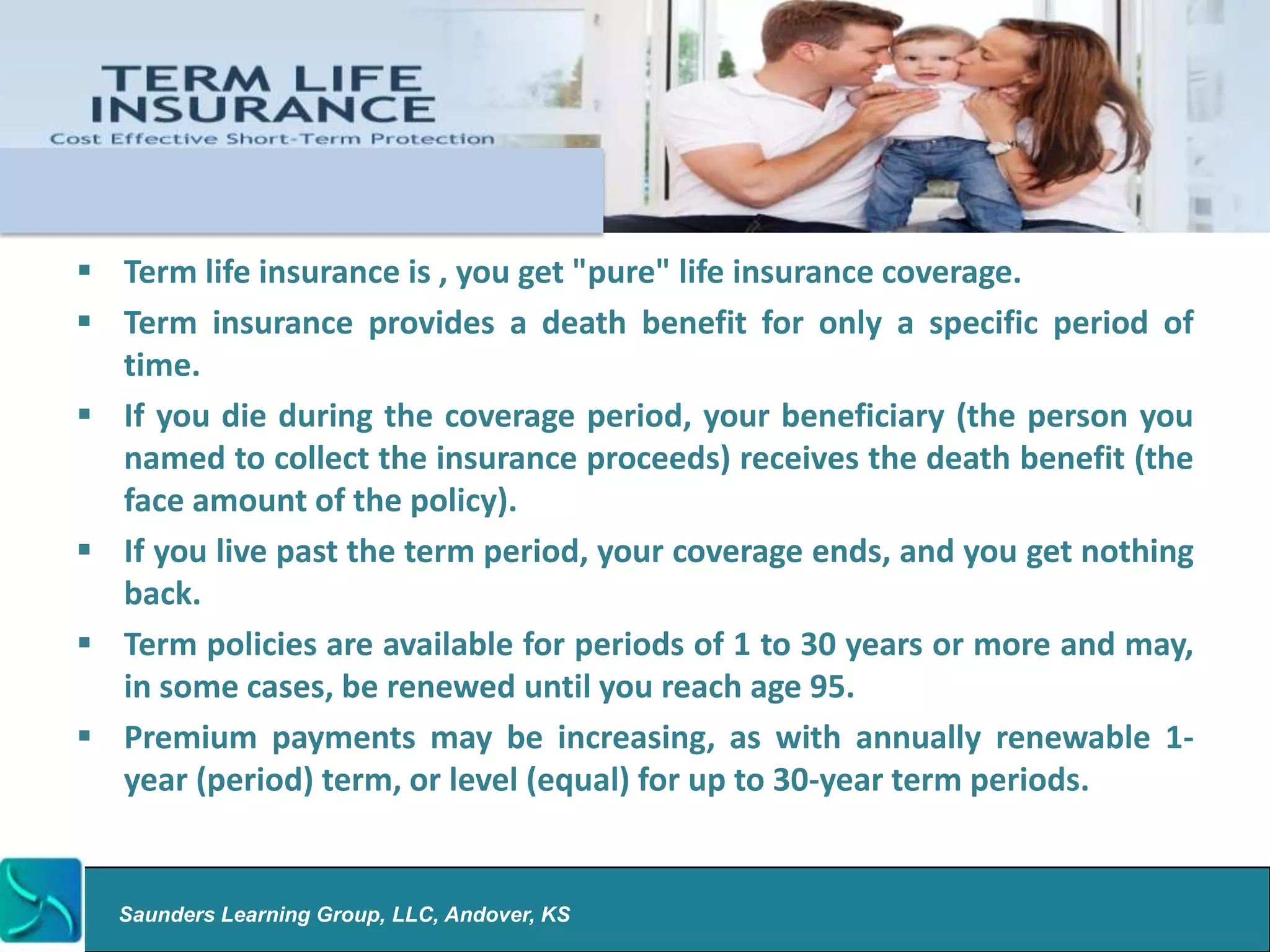 TERM LIFE INSURANCE
Cost Effective Short-Term Protection

▪ Term life insurance is , you get "pure" life insurance coverage.

▪ Term insurance provides a death benefit for only a specific period of time.

▪ If you die during the coverage period, your beneficiary (the person you named to collect the insurance proceeds) receives the death benefit (the face amount of the policy).

▪ If you live past the term period, your coverage ends, and you get nothing back.

▪ Term policies are available for periods of 1 to 30 years or more and may, in some cases, be renewed until you reach age 95.

▪ Premium payments may be increasing, as with annually renewable 1-year (period) term, or level (equal) for up to 30-year term periods.

Saunders Learning Group, LLC, Andover, KS